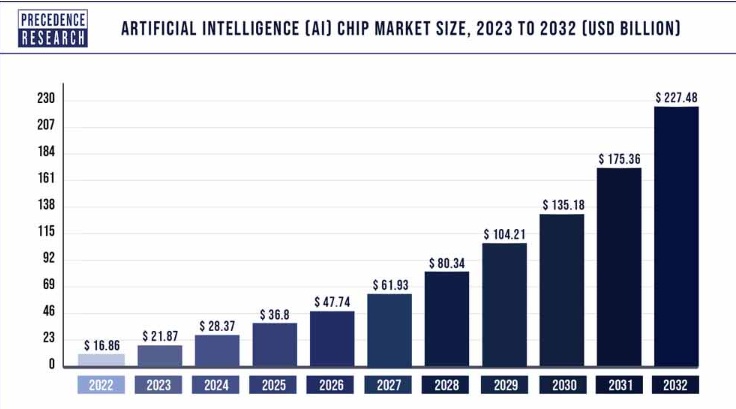 PRECEDENCE RESEARCH

ARTIFICIAL INTELLIGENCE (AI) CHIP MARKET SIZE, 2023 TO 2032 (USD BILLION)

230
207
184
161
138
115
92
69
46
23
0

$ 16.86
$ 21.87
$ 28.37
$ 36.8
$ 47.74
$ 61.93
$ 80.34
$ 104.21
$ 135.18
$ 175.36
$ 227.48

2022
2023
2024
2025
2026
2027
2028
2029
2030
2031
2032